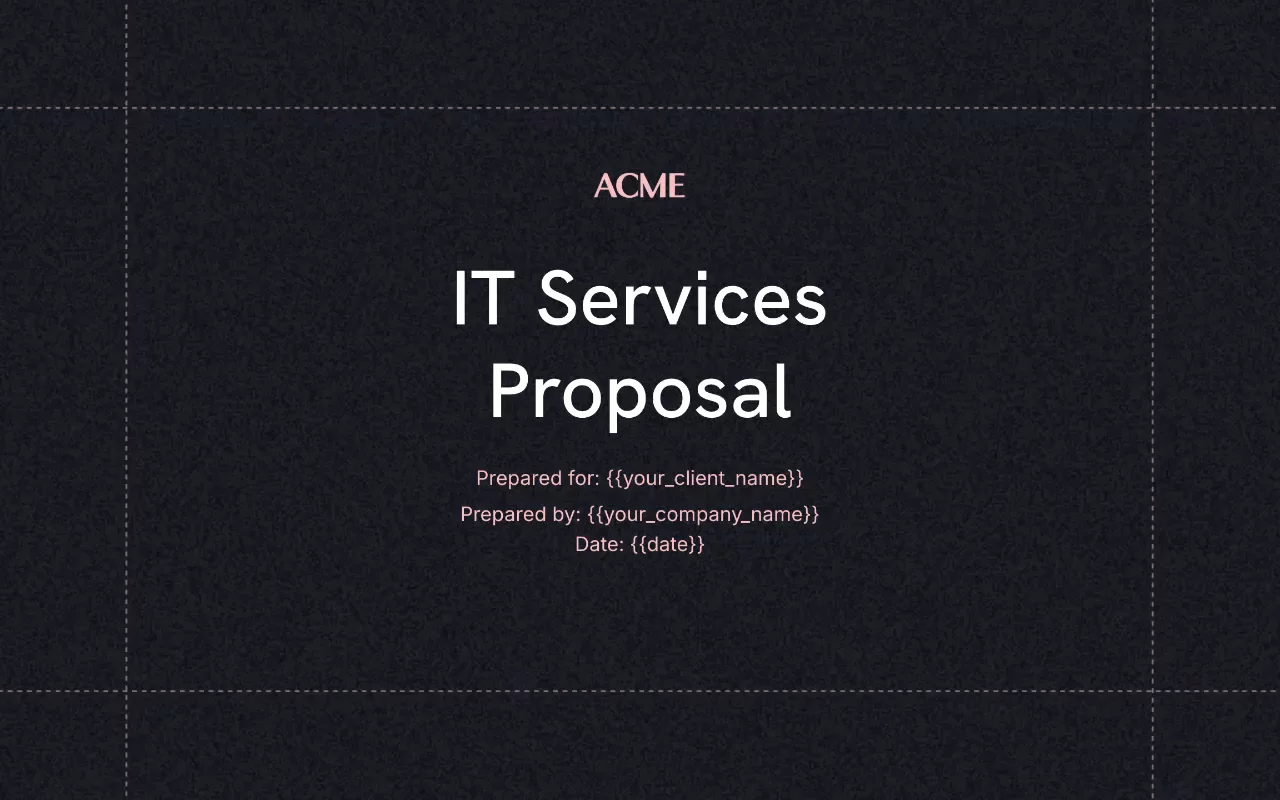 ACME

IT Services Proposal

Prepared for: {{your_client_name}}
Prepared by: {{your_company_name}}
Date: {{date}}